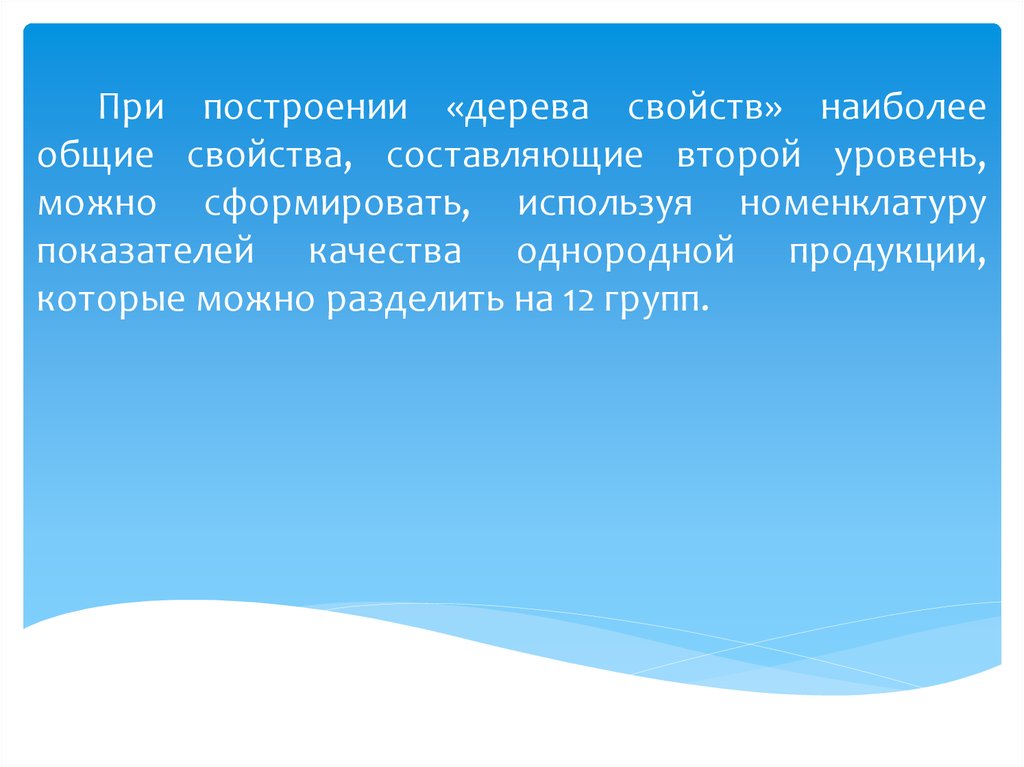 При построении «дерева свойств» наиболее общие свойства, составляющие второй уровень, можно сформировать, используя номенклатуру показателей качества однородной продукции, которые можно разделить на 12 групп.